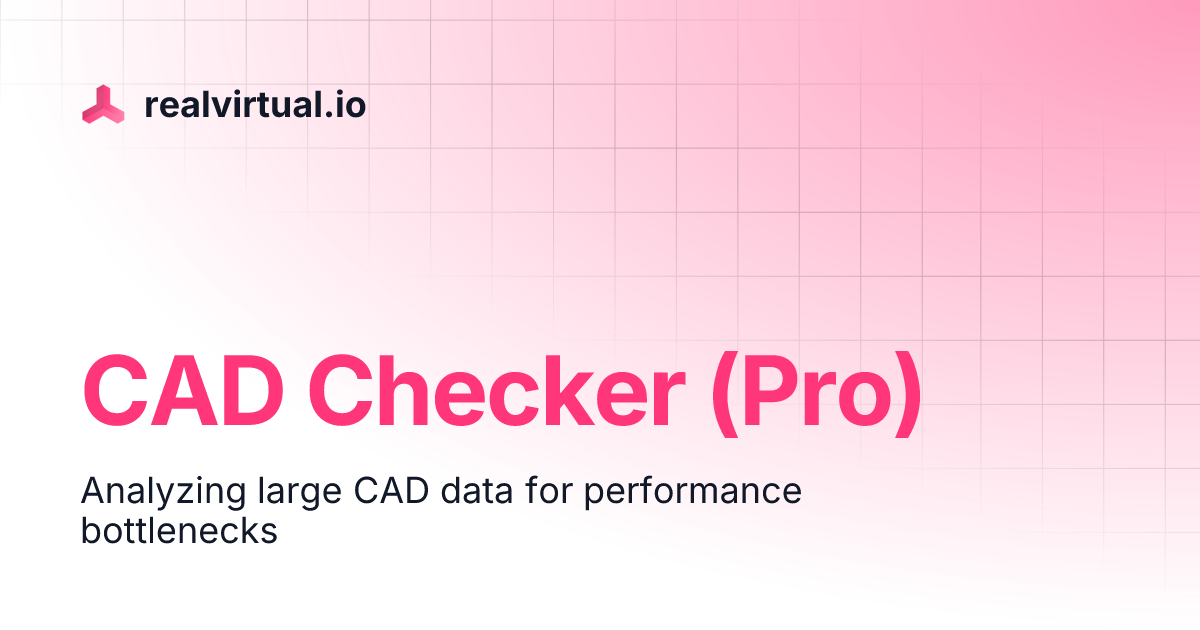 realvirtual.io

CAD Checker (Pro)

Analyzing large CAD data for performance bottlenecks